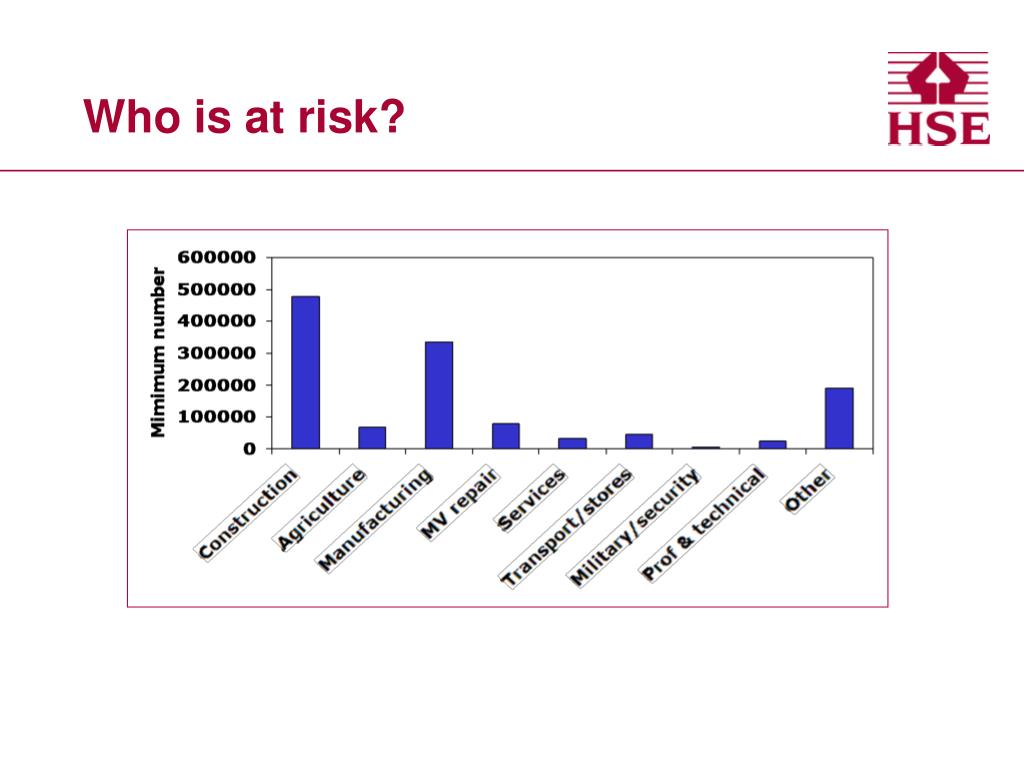 Who is at risk?

HSE

Mimimum number

600000
500000
400000
300000
200000
100000
0

Construction
Agriculture
Manufacturing
MV repair
Services
Transport/stores
Military/security
Prof & technical
Other